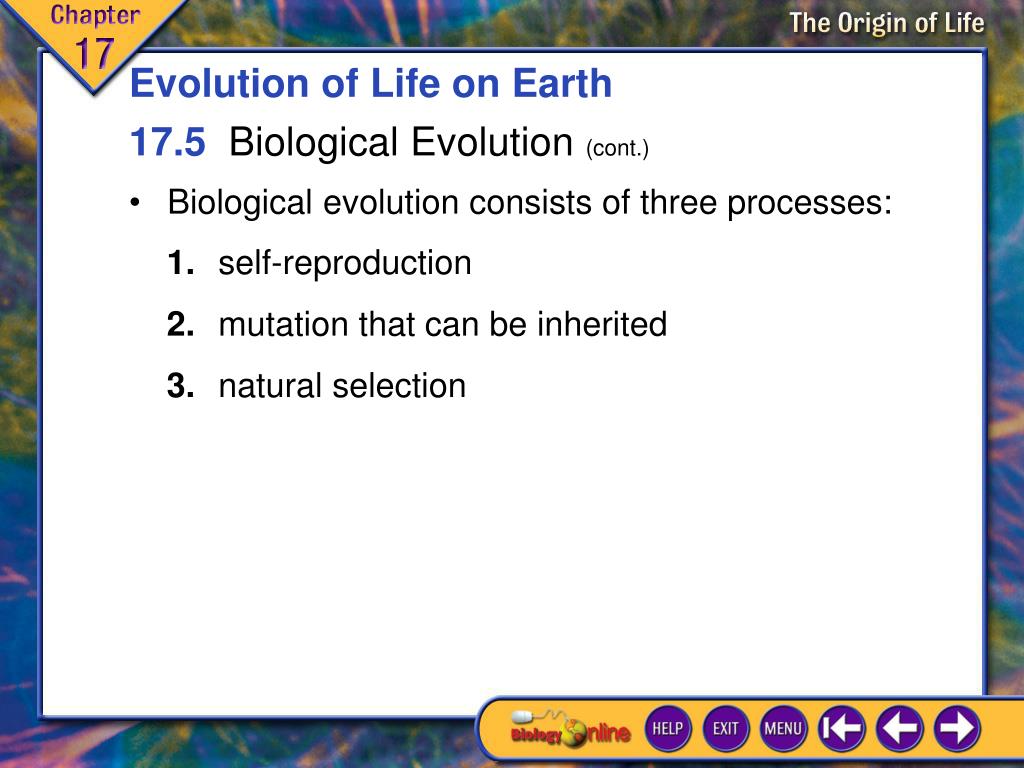 Chapter 17

The Origin of Life

Evolution of Life on Earth

17.5 Biological Evolution (cont.)

• Biological evolution consists of three processes:

1. self-reproduction

2. mutation that can be inherited

3. natural selection

Biology Online HELP EXIT MENU